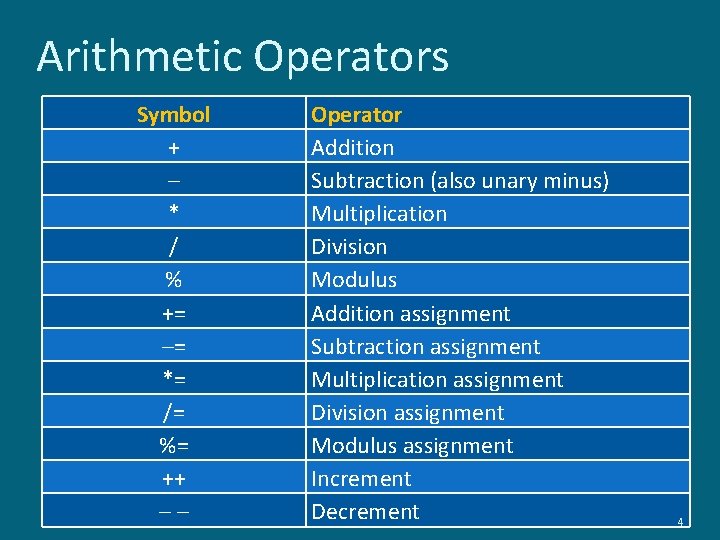 Arithmetic Operators

| Symbol | Operator |
|---|---|
| + | Addition |
| – | Subtraction (also unary minus) |
| * | Multiplication |
| / | Division |
| % | Modulus |
| += | Addition assignment |
| –= | Subtraction assignment |
| *= | Multiplication assignment |
| /= | Division assignment |
| %= | Modulus assignment |
| ++ | Increment |
| – – | Decrement |

4